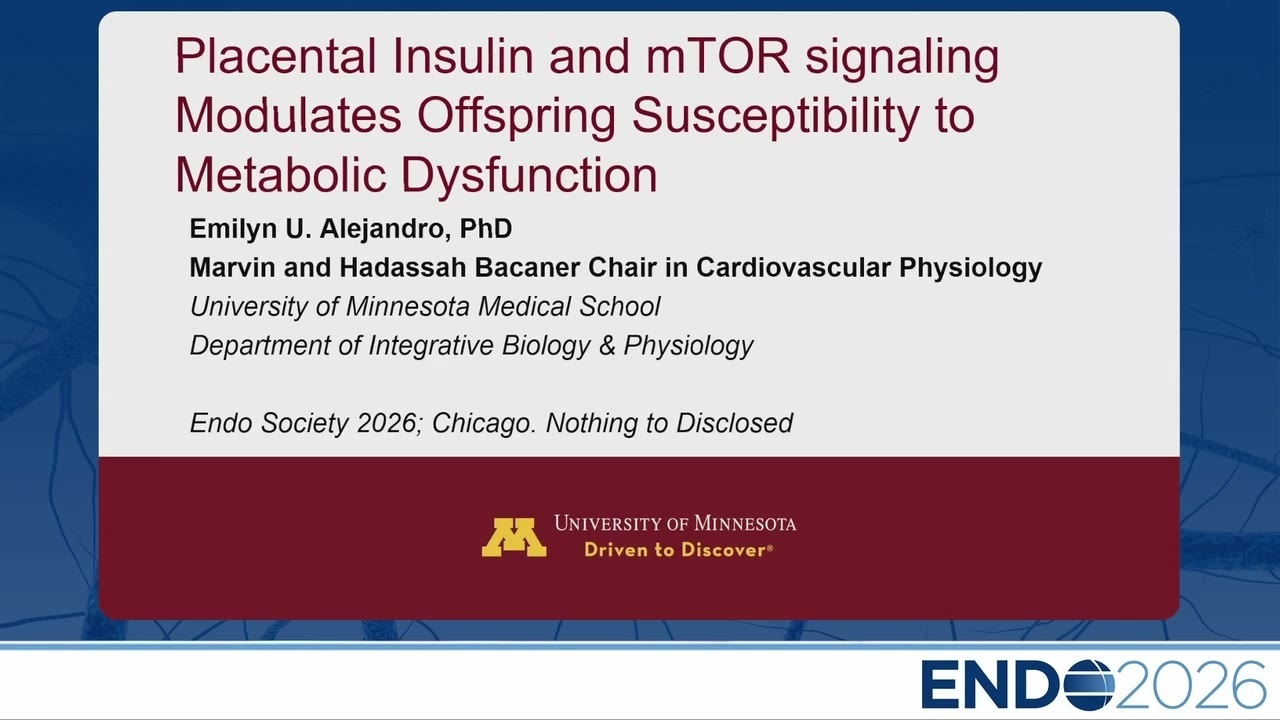 Placental Insulin and mTOR signaling Modulates Offspring Susceptibility to Metabolic Dysfunction

Emilyn U. Alejandro, PhD

Marvin and Hadassah Bacaner Chair in Cardiovascular Physiology

University of Minnesota Medical School

Department of Integrative Biology & Physiology

Endo Society 2026; Chicago. Nothing to Disclosed

M UNIVERSITY OF MINNESOTA
Driven to Discover®

ENDO2026